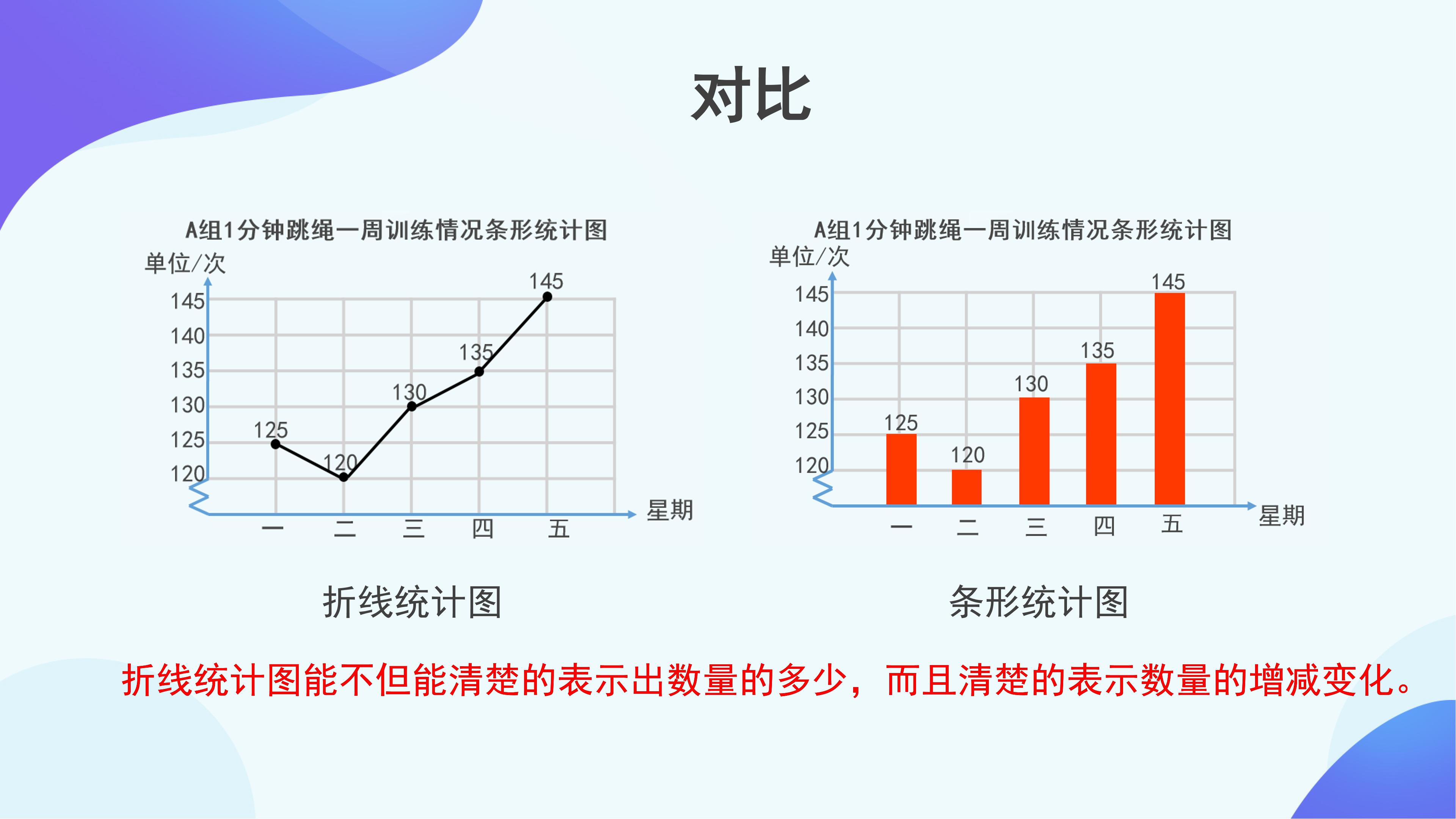 对比

A组1分钟跳绳一周训练情况条形统计图

单位/次

145
140
135
130
125
120

125
120
130
135
145

一 二 三 四 五

星期

折线统计图

A组1分钟跳绳一周训练情况条形统计图

单位/次

145
140
135
130
125
120

125
120
130
135
145

一 二 三 四 五

星期

条形统计图

折线统计图能不但能清楚的表示出数量的多少，而且清楚的表示数量的增减变化。